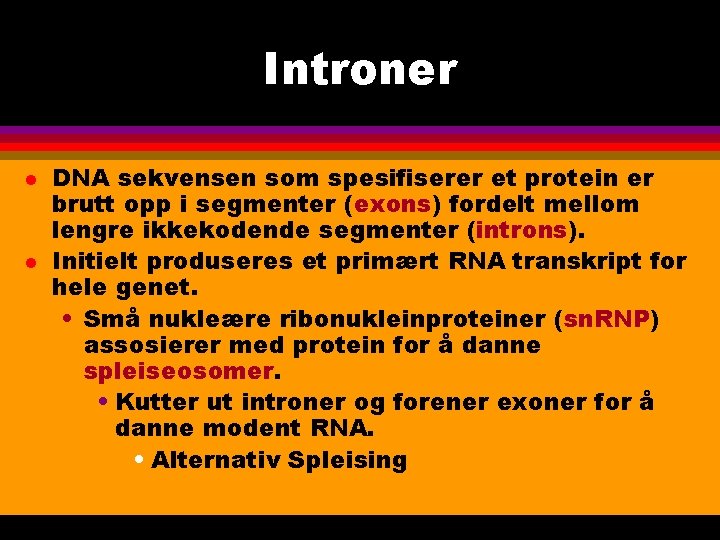 Introner

- DNA sekvensen som spesifiserer et protein er brutt opp i segmenter (exons) fordelt mellom lengre ikkekodende segmenter (introns).
- Initielt produseres et primært RNA transkript for hele genet.
  - Små nukleære ribonukleinproteiner (snRNP) assosierer med protein for å danne spleiseosomer.
    - Kutter ut introner og forener exoner for å danne modent RNA.
      - Alternativ Spleising